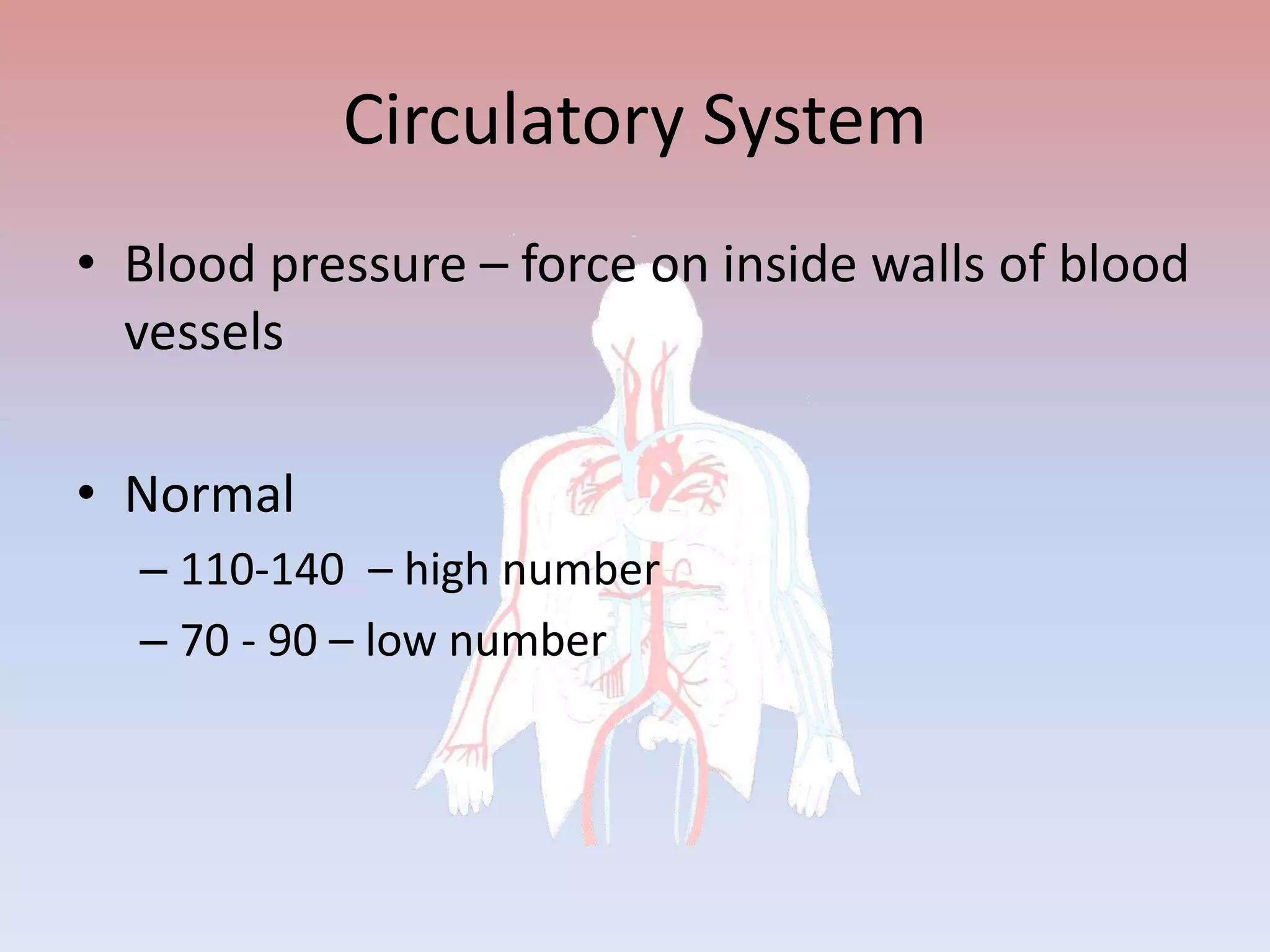 Circulatory System

• Blood pressure – force on inside walls of blood vessels

• Normal
– 110-140 – high number
– 70 - 90 – low number